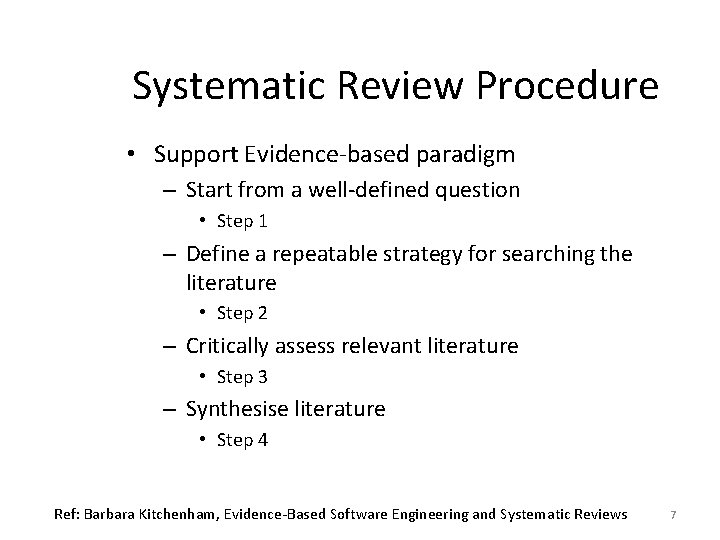 Systematic Review Procedure

• Support Evidence-based paradigm
– Start from a well-defined question
• Step 1
– Define a repeatable strategy for searching the literature
• Step 2
– Critically assess relevant literature
• Step 3
– Synthesise literature
• Step 4

Ref: Barbara Kitchenham, Evidence-Based Software Engineering and Systematic Reviews 7